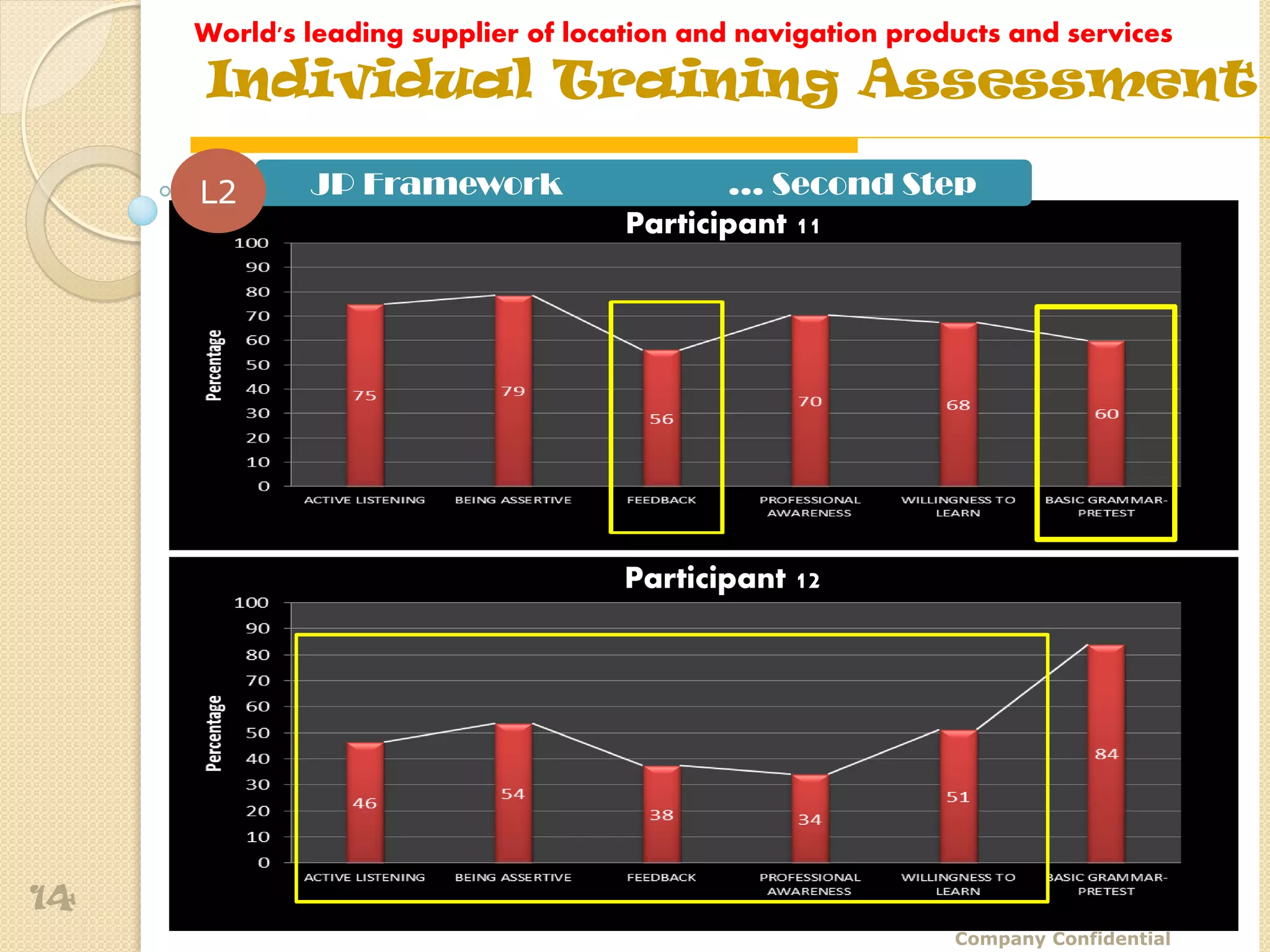 World's leading supplier of location and navigation products and services

Individual Training Assessment

L2

JP Framework ... Second Step

Participant 11

Percentage

100
90
80
70
60
50
40
30
20
10
0

75
79
56
70
68
60

ACTIVE LISTENING
BEING ASSERTIVE
FEEDBACK
PROFESSIONAL AWARENESS
WILLINGNESS TO LEARN
BASIC GRAMMAR-PRETEST

Participant 12

Percentage

100
90
80
70
60
50
40
30
20
10
0

46
54
38
34
51
84

ACTIVE LISTENING
BEING ASSERTIVE
FEEDBACK
PROFESSIONAL AWARENESS
WILLINGNESS TO LEARN
BASIC GRAMMAR-PRETEST

14

Company Confidential